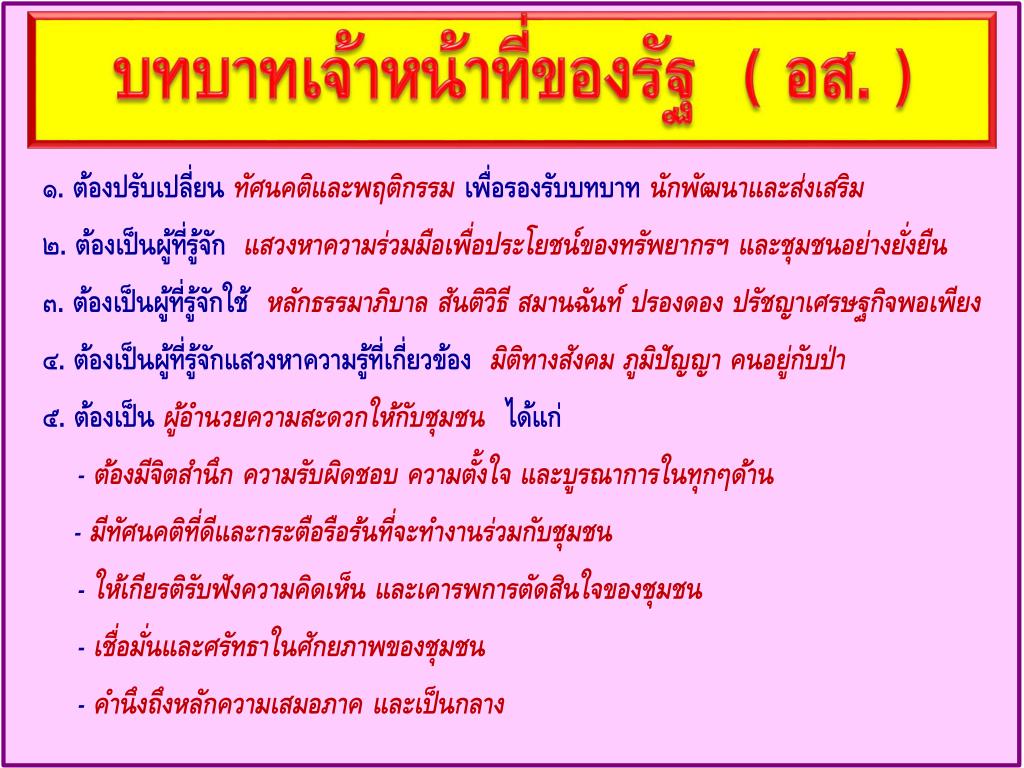 บทบาทเจ้าหน้าที่ของรัฐ ( อส. )

๑. ต้องปรับเปลี่ยน ทัศนคติและพฤติกรรม เพื่อรองรับบทบาท นักพัฒนาและส่งเสริม

๒. ต้องเป็นผู้ที่รู้จัก แสวงหาความร่วมมือเพื่อประโยชน์ของทรัพยากรฯ และชุมชนอย่างยั่งยืน

๓. ต้องเป็นผู้ที่รู้จักใช้ หลักธรรมาภิบาล สันติวิธี สมานฉันท์ ปรองดอง ปรัชญาเศรษฐกิจพอเพียง

๔. ต้องเป็นผู้ที่รู้จักแสวงหาความรู้ที่เกี่ยวข้อง มิติทางสังคม ภูมิปัญญา คนอยู่กับป่า

๕. ต้องเป็น ผู้อำนวยความสะดวกให้กับชุมชน ได้แก่

- ต้องมีจิตสำนึก ความรับผิดชอบ ความตั้งใจ และบูรณาการในทุกๆด้าน

- มีทัศนคติที่ดีและกระตือรือร้นที่จะทำงานร่วมกับชุมชน

- ให้เกียรติรับฟังความคิดเห็น และเคารพการตัดสินใจของชุมชน

- เชื่อมั่นและศรัทธาในศักยภาพของชุมชน

- คำนึงถึงหลักความเสมอภาค และเป็นกลาง